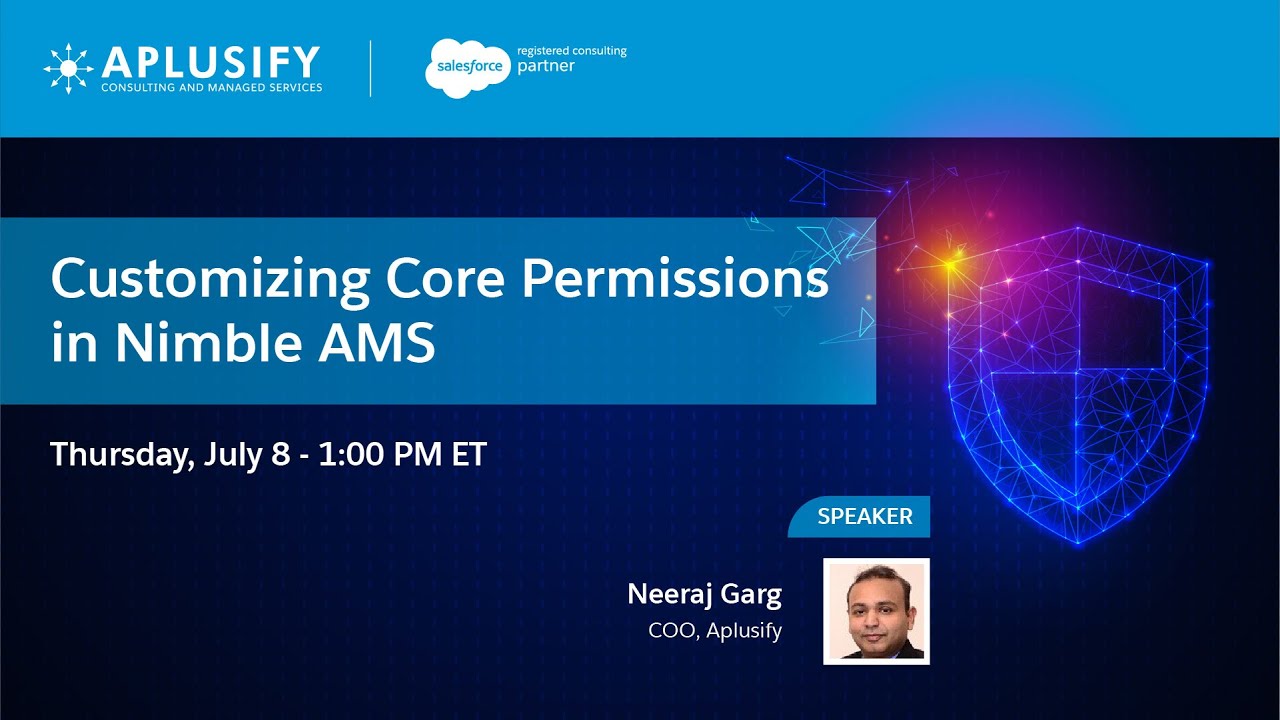 APLUSIFY
CONSULTING AND MANAGED SERVICES

salesforce registered consulting partner

Customizing Core Permissions in Nimble AMS

Thursday, July 8 - 1:00 PM ET

SPEAKER

Neeraj Garg
COO, Aplusify